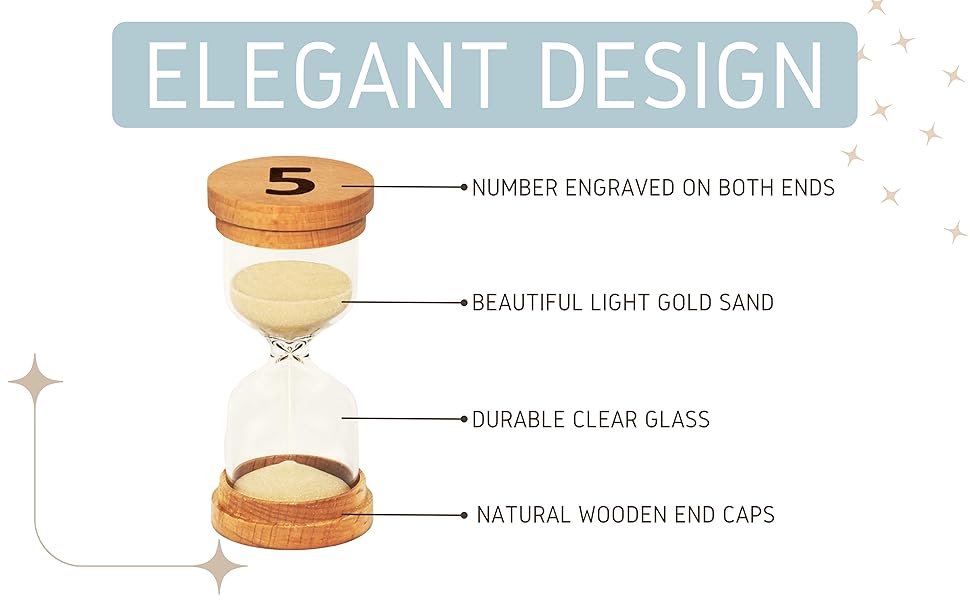 ELEGANT DESIGN

5

NUMBER ENGRAVED ON BOTH ENDS

BEAUTIFUL LIGHT GOLD SAND

DURABLE CLEAR GLASS

NATURAL WOODEN END CAPS